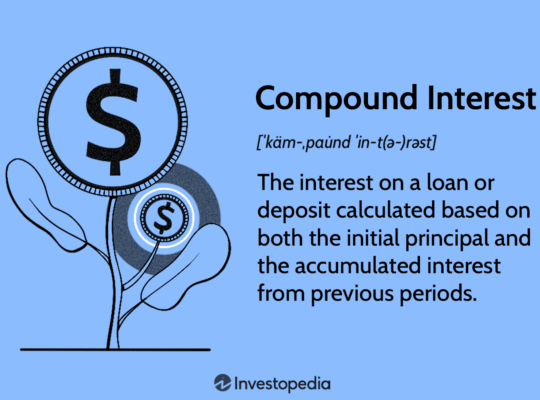 $

$

Compound Interest

[ˈkäm-ˌpau̇nd ˈin-t(ə-)rəst]

The interest on a loan or deposit calculated based on both the initial principal and the accumulated interest from previous periods.

Investopedia